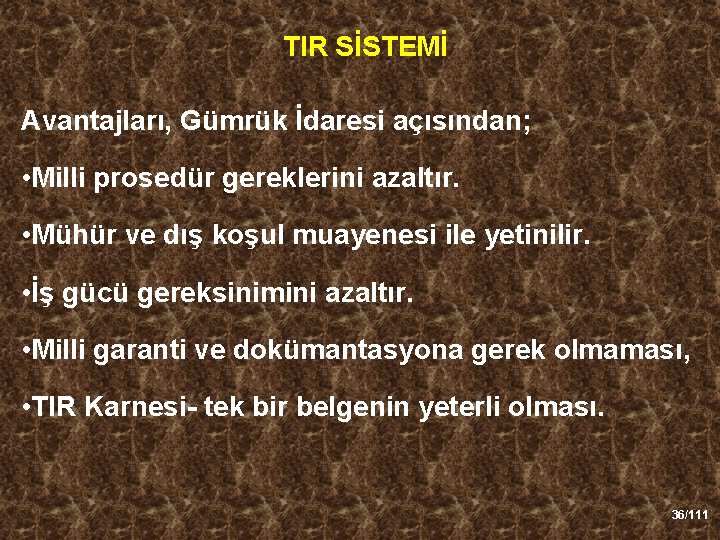 TIR SİSTEMİ

Avantajları, Gümrük İdaresi açısından;

•Milli prosedür gereklerini azaltır.

•Mühür ve dış koşul muayenesi ile yetinilir.

•İş gücü gereksinimini azaltır.

•Milli garanti ve dokümantasyona gerek olmaması,

•TIR Karnesi- tek bir belgenin yeterli olması.

36/111